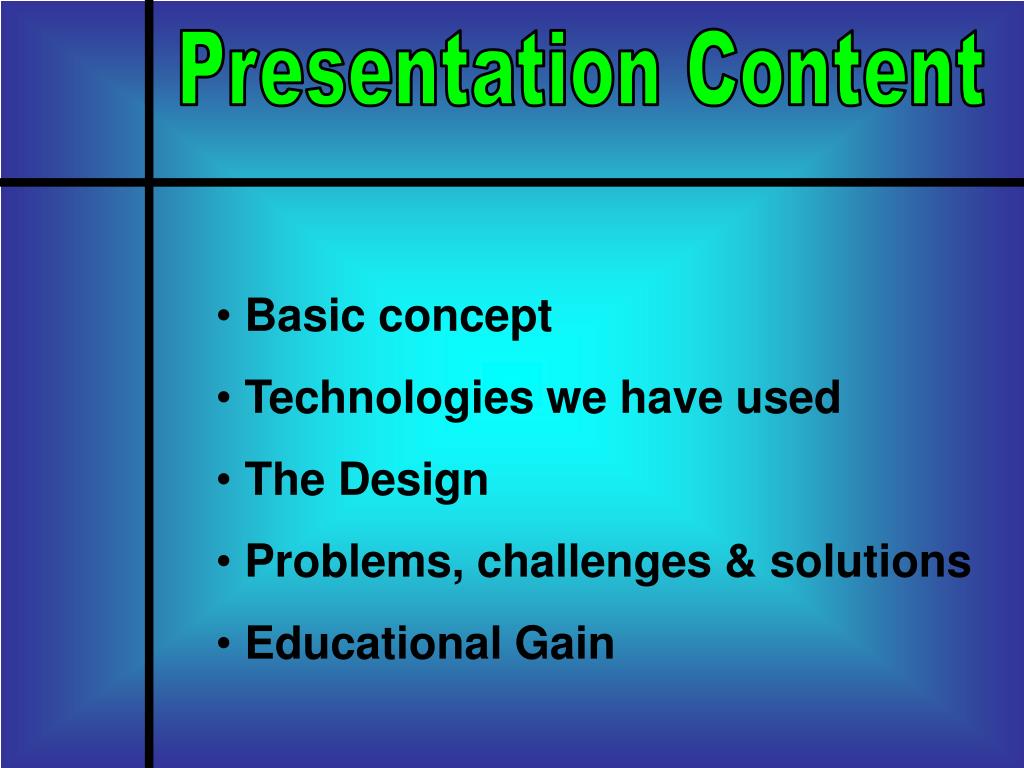 Presentation Content

• Basic concept
• Technologies we have used
• The Design
• Problems, challenges & solutions
• Educational Gain